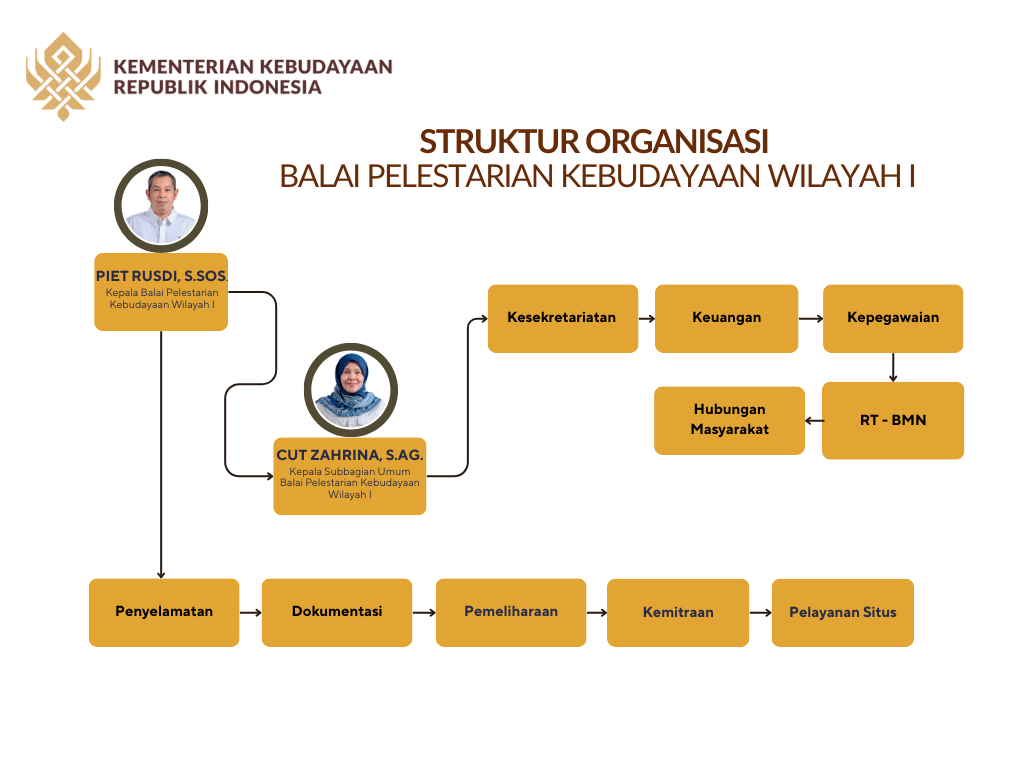 KEMENTERIAN KEBUDAYAAN
REPUBLIK INDONESIA

STRUKTUR ORGANISASI
BALAI PELESTARIAN KEBUDAYAAN WILAYAH I

PIET RUSDI, S.SOS.
Kepala Balai Pelestarian Kebudayaan Wilayah I

CUT ZAHRINA, S.AG.
Kepala Subbagian Umum Balai Pelestarian Kebudayaan Wilayah I

Kesekretariatan

Keuangan

Kepegawaian

RT - BMN

Hubungan Masyarakat

Penyelamatan

Dokumentasi

Pemeliharaan

Kemitraan

Pelayanan Situs